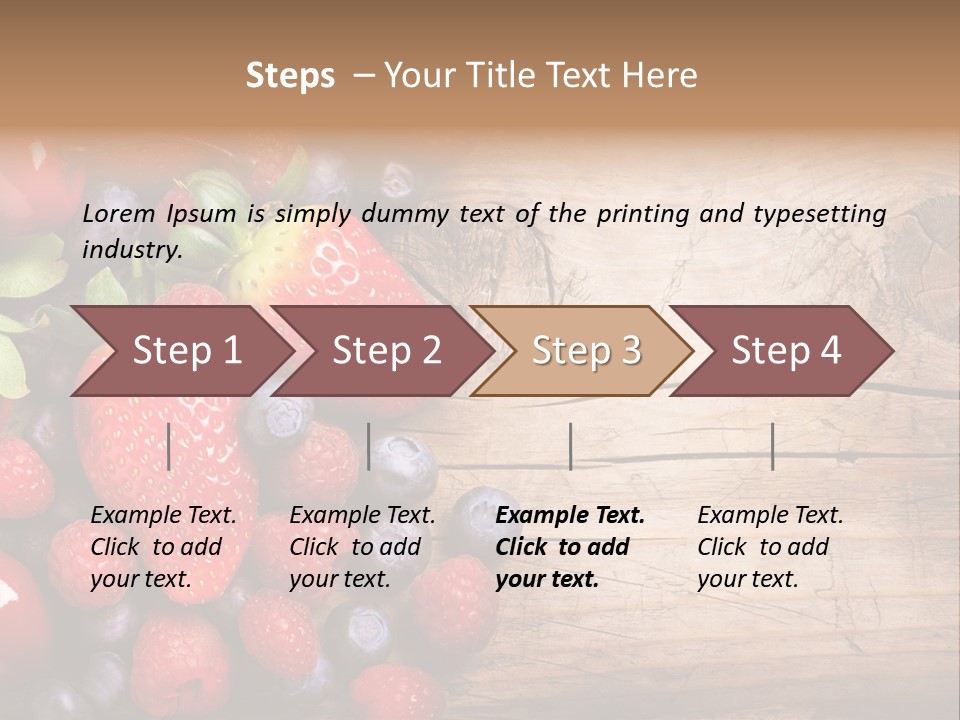 Steps – Your Title Text Here

Lorem Ipsum is simply dummy text of the printing and typesetting industry.

Step 1

Step 2

Step 3

Step 4

Example Text. Click to add your text.

Example Text. Click to add your text.

Example Text. Click to add your text.

Example Text. Click to add your text.